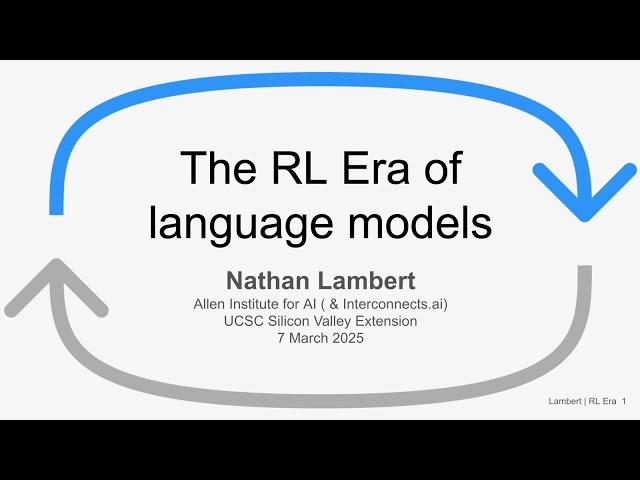 The RL Era of language models

Nathan Lambert
Allen Institute for AI ( & Interconnects.ai)
UCSC Silicon Valley Extension
7 March 2025

Lambert | RL Era 1